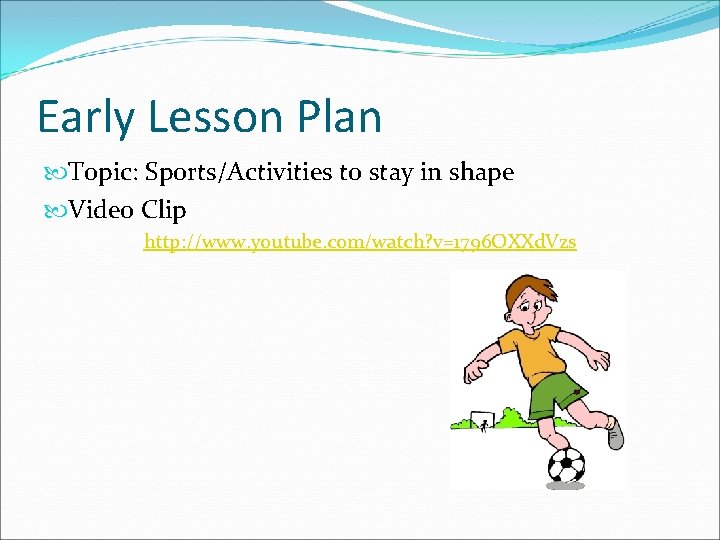 Early Lesson Plan

Topic: Sports/Activities to stay in shape

Video Clip

http://www.youtube.com/watch?v=1796OXXdVzs